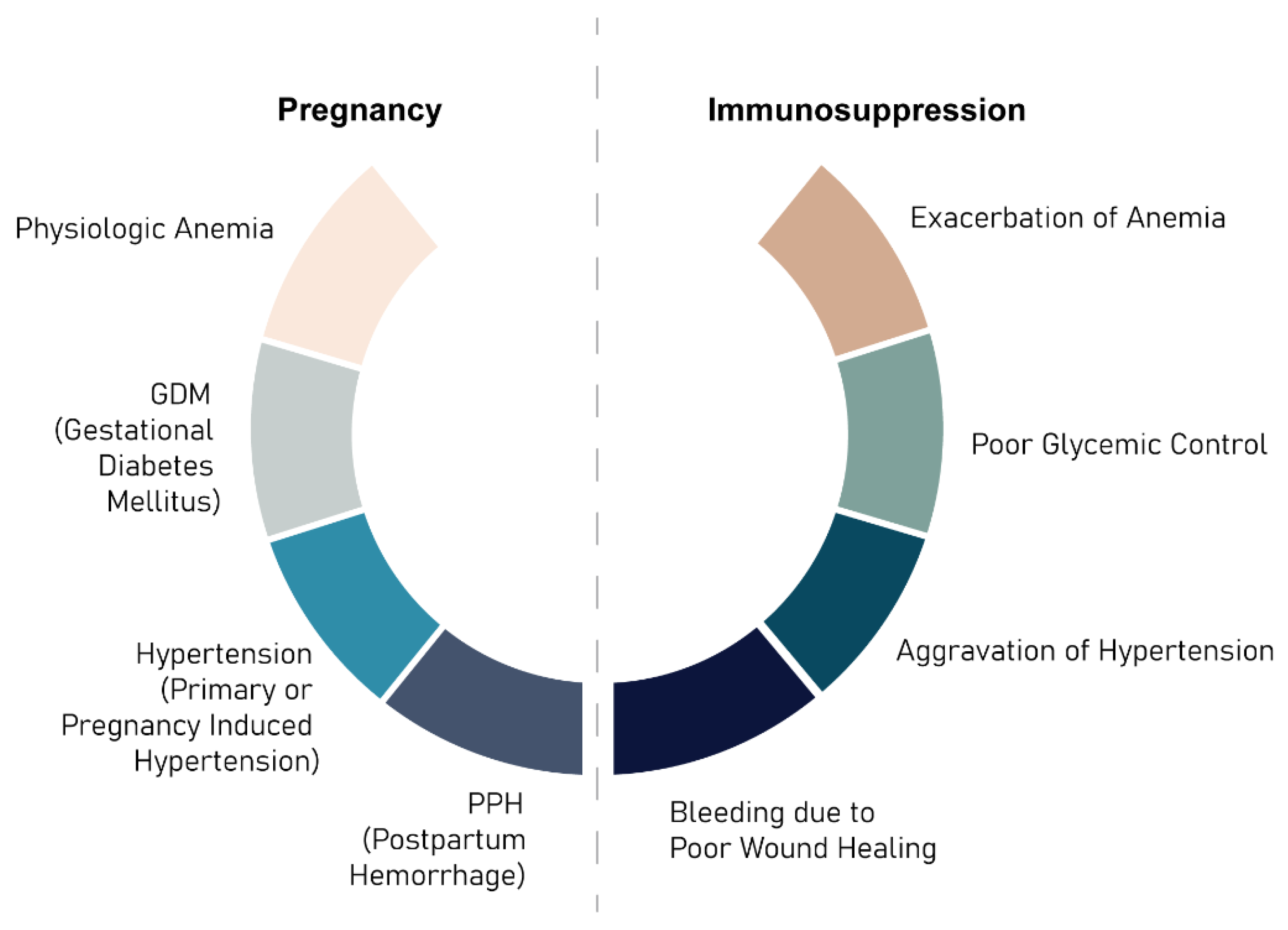 Pregnancy

Physiologic Anemia

GDM (Gestational Diabetes Mellitus)

Hypertension (Primary or Pregnancy Induced Hypertension)

PPH (Postpartum Hemorrhage)

Immunosuppression

Exacerbation of Anemia

Poor Glycemic Control

Aggravation of Hypertension

Bleeding due to Poor Wound Healing